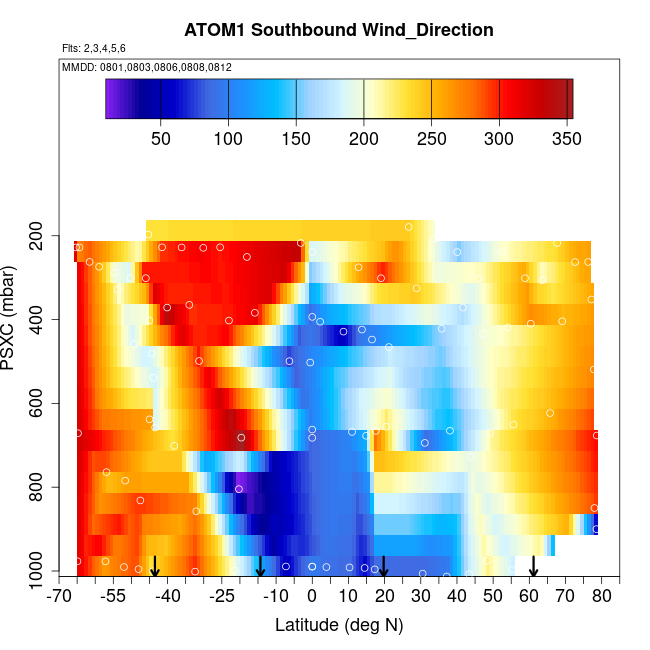 ATOM1 Southbound Wind_Direction

Flts: 2,3,4,5,6

MMDD: 0801,0803,0806,0808,0812

50 100 150 200 250 300 350

PSXC (mbar)

200
400
600
800
1000

-70 -55 -40 -25 -10 0 10 20 30 40 50 60 70 80

Latitude (deg N)